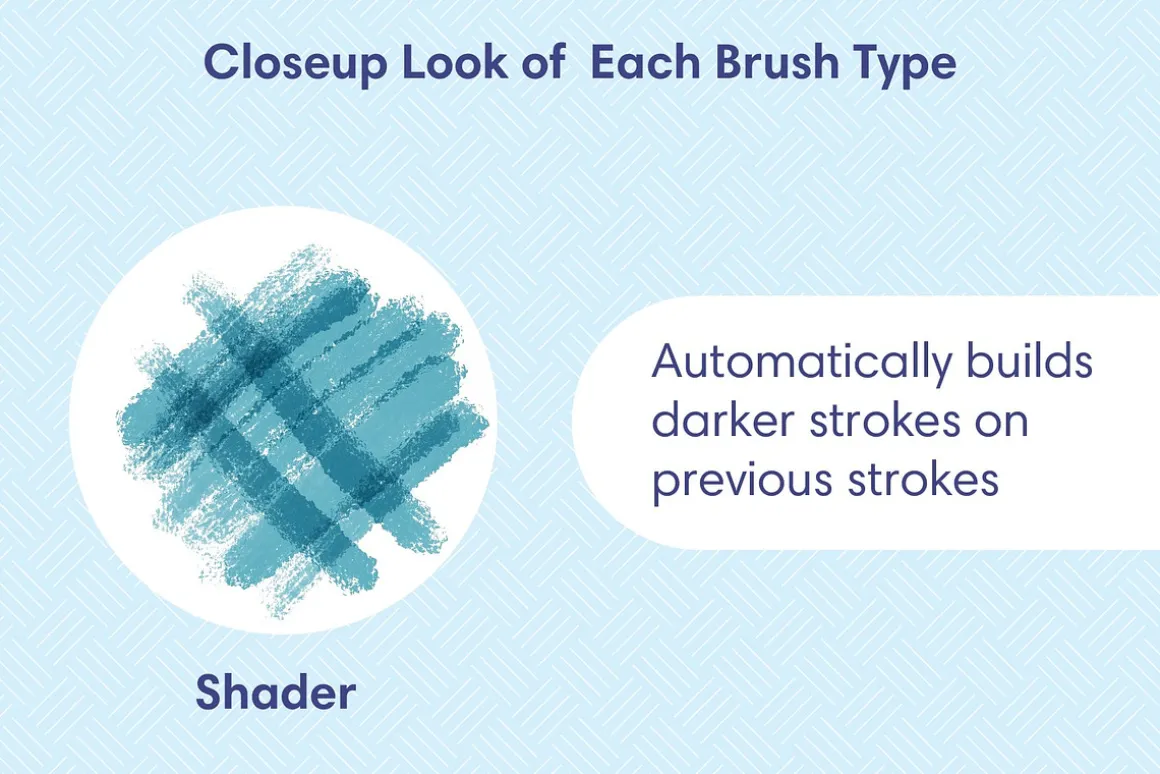 Closeup Look of  Each Brush Type

Automatically builds darker strokes on previous strokes

Shader